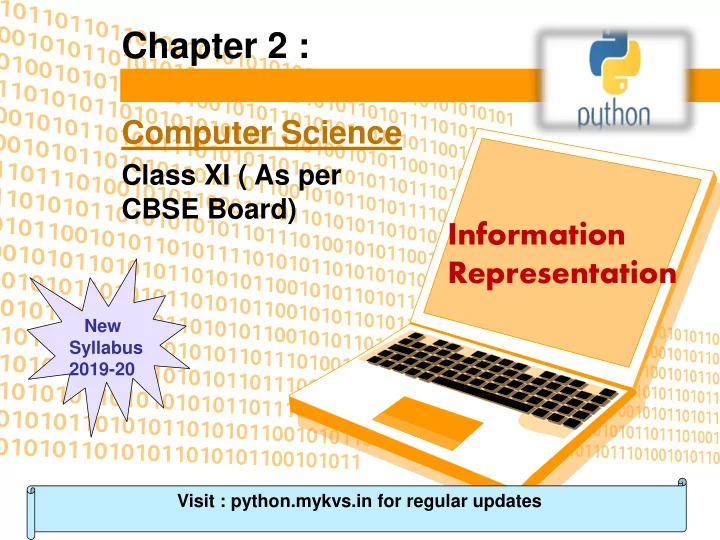 Chapter 2 :

python

Computer Science

Class XI ( As per CBSE Board)

Information Representation

New Syllabus 2019-20

Visit : python.mykvs.in for regular updates